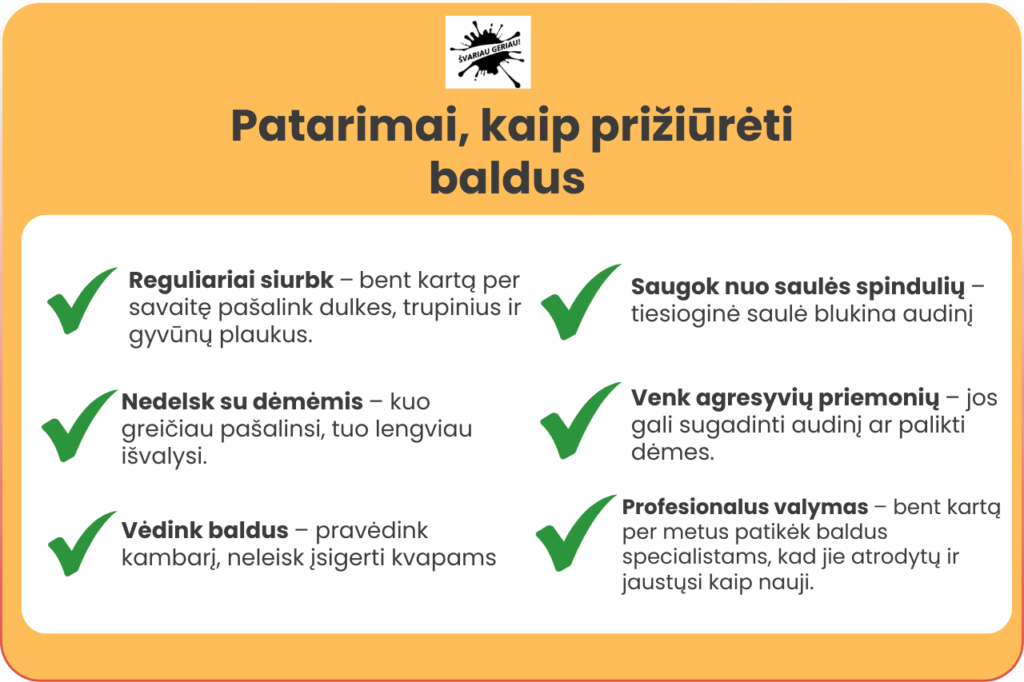 ŠVARIAU GERIAU!

Patarimai, kaip prižiūrėti baldus

Reguliariai siurbk – bent kartą per savaitę pašalink dulkes, trupinius ir gyvūnų plaukus.

Nedelsk su dėmėmis – kuo greičiau pašalinsi, tuo lengviau išvalysi.

Vėdink baldus – pravėdink kambarį, neleisk įsigerti kvapams

Saugok nuo saulės spindulių – tiesioginė saulė blukina audinį

Venk agresyvių priemonių – jos gali sugadinti audinį ar palikti dėmes.

Profesionalus valymas – bent kartą per metus patikėk baldus specialistams, kad jie atrodytų ir jaustųsi kaip nauji.